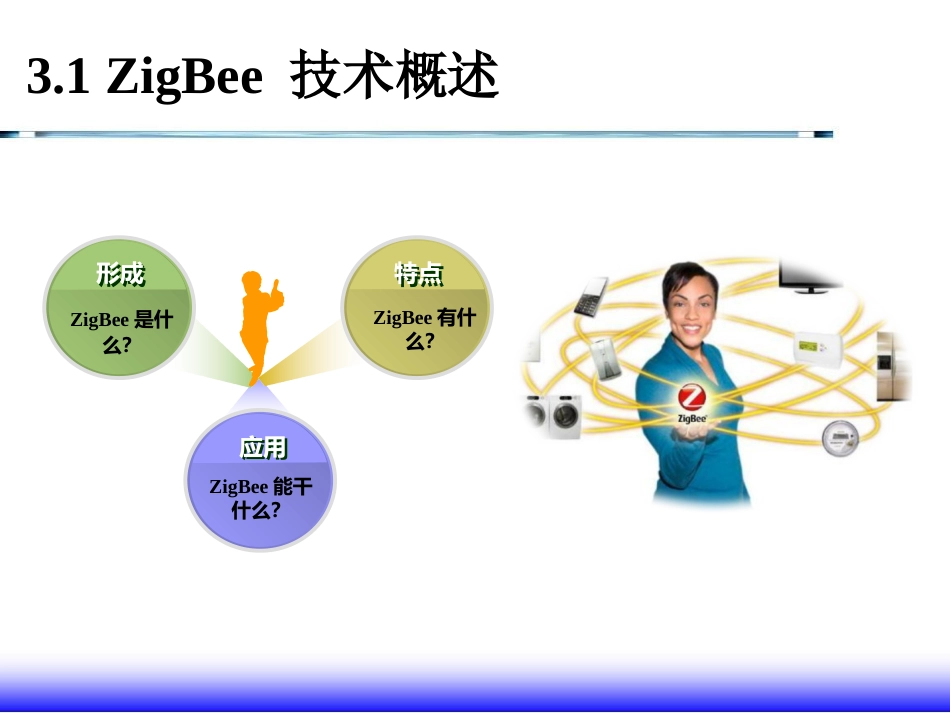 3.1 ZigBee 技术概述

形成

ZigBee 是什么?

特点

ZigBee 有什么?

应用

ZigBee 能干什么?

ZigBee